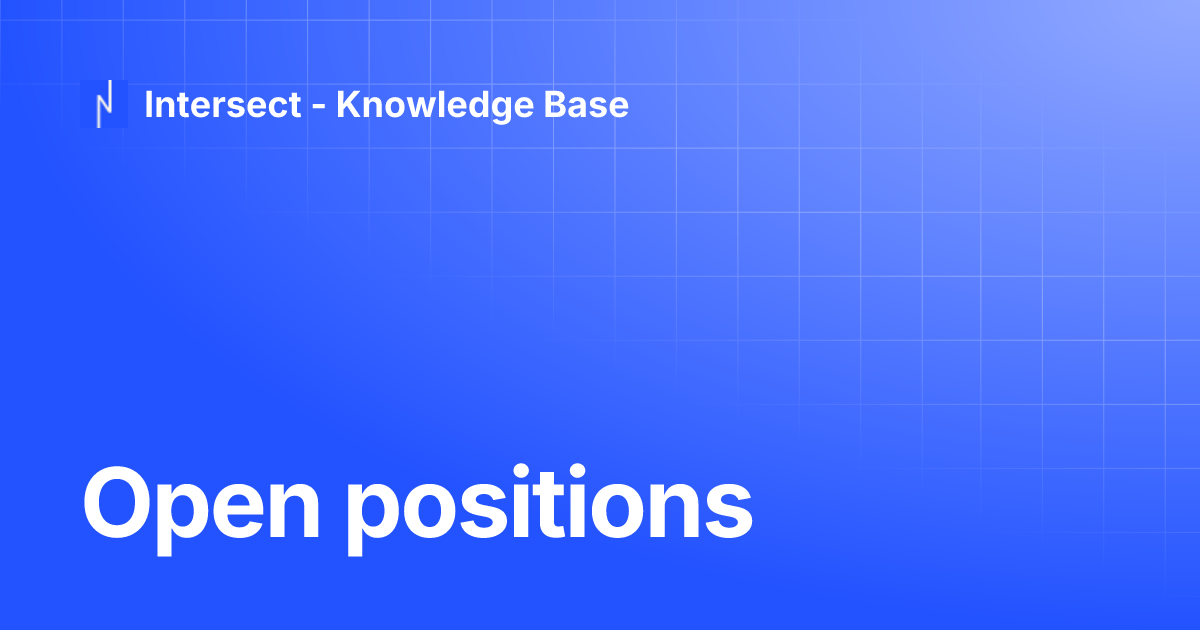 Intersect - Knowledge Base

Open positions